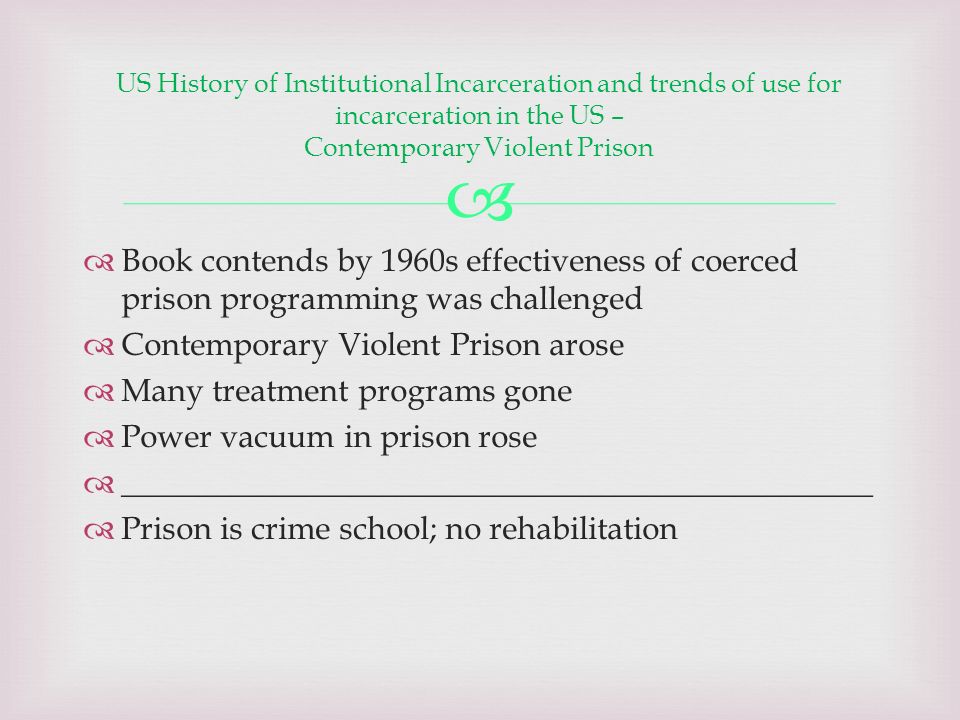 US History of Institutional Incarceration and trends of use for incarceration in the US – Contemporary Violent Prison

Book contends by 1960s effectiveness of coerced prison programming was challenged
Contemporary Violent Prison arose
Many treatment programs gone
Power vacuum in prison rose
_______________________________________________
Prison is crime school; no rehabilitation